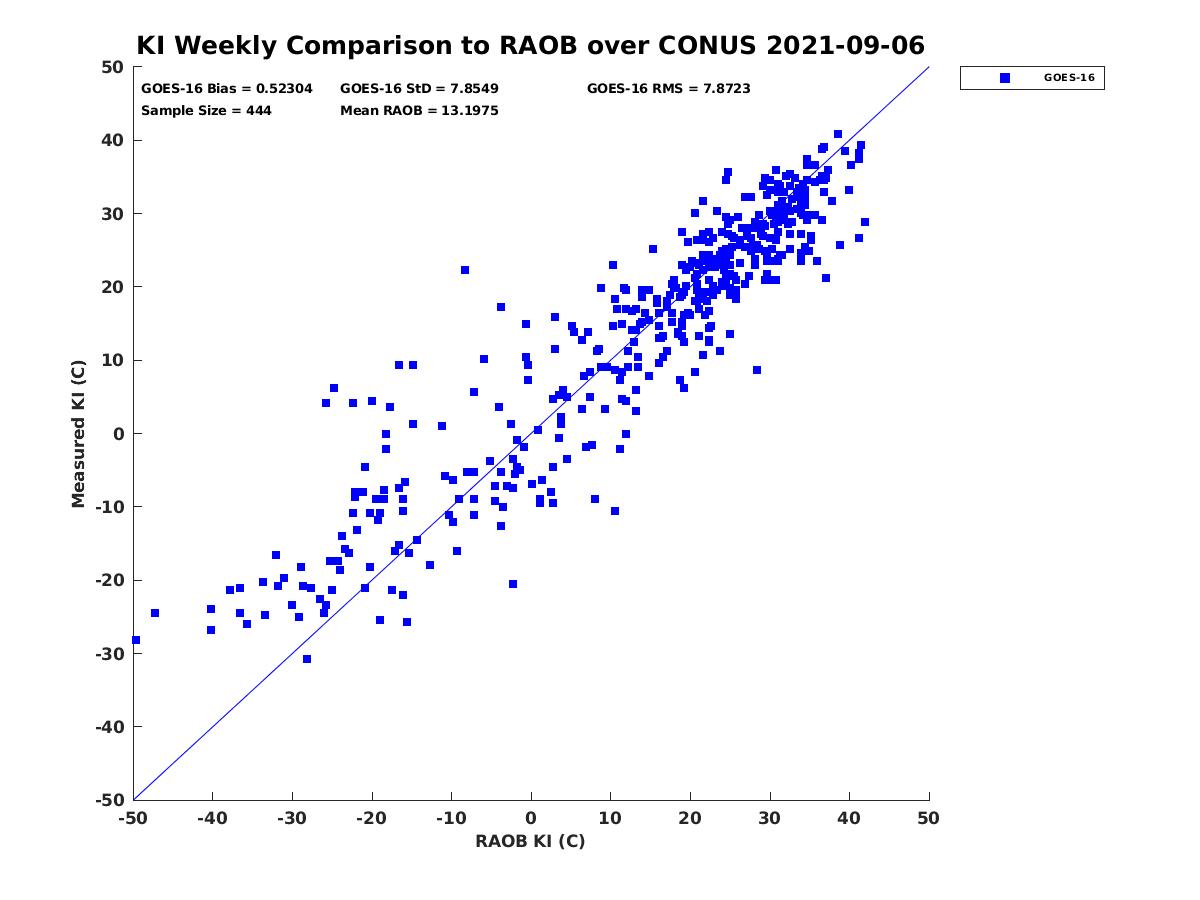 KI Weekly Comparison to RAOB over CONUS 2021-09-06

GOES-16 Bias = 0.52304
GOES-16 StD = 7.8549
GOES-16 RMS = 7.8723
Sample Size = 444
Mean RAOB = 13.1975

GOES-16

Measured KI (C)

50
40
30
20
10
0
-10
-20
-30
-40
-50

-50 -40 -30 -20 -10 0 10 20 30 40 50

RAOB KI (C)